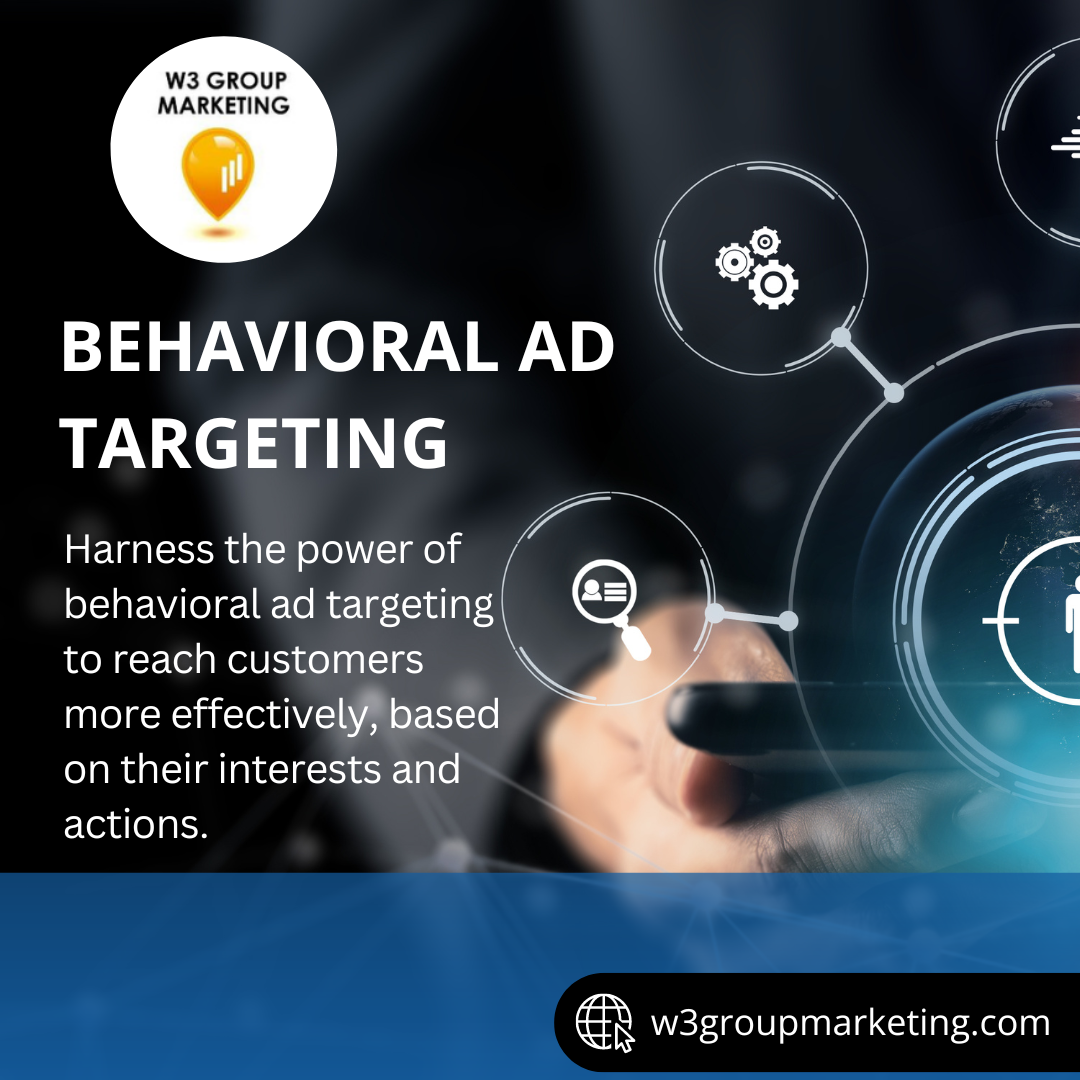 W3 GROUP MARKETING

BEHAVIORAL AD TARGETING

Harness the power of behavioral ad targeting to reach customers more effectively, based on their interests and actions.

w3groupmarketing.com